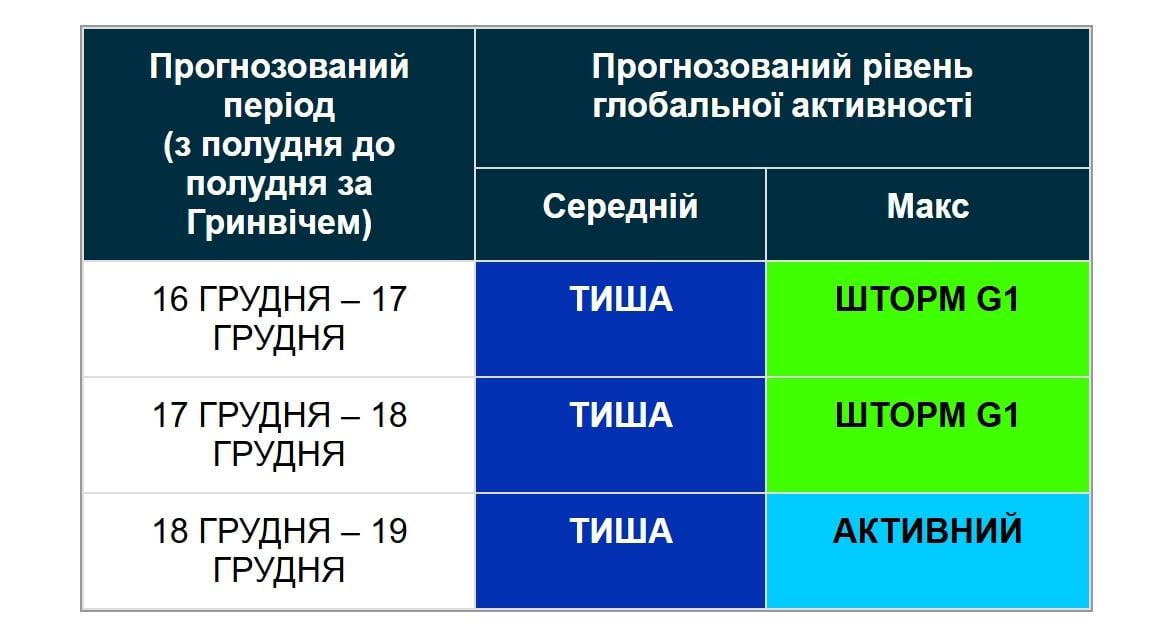 | Прогнозований період (з полудня до полудня за Гринвічем) | Прогнозований рівень глобальної активності | |
|---|---|---|
| | Середній | Макс |
| 16 ГРУДНЯ – 17 ГРУДНЯ | ТИША | ШТОРМ G1 |
| 17 ГРУДНЯ – 18 ГРУДНЯ | ТИША | ШТОРМ G1 |
| 18 ГРУДНЯ – 19 ГРУДНЯ | ТИША | АКТИВНИЙ |